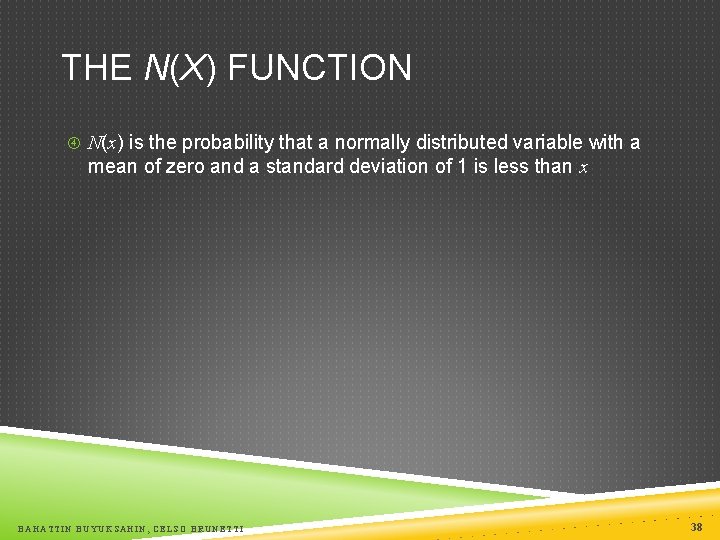 THE $N(X)$ FUNCTION

$N(x)$ is the probability that a normally distributed variable with a mean of zero and a standard deviation of 1 is less than $x$

BAHATTIN BUYUKSAHIN, CELSO BRUNETTI

38